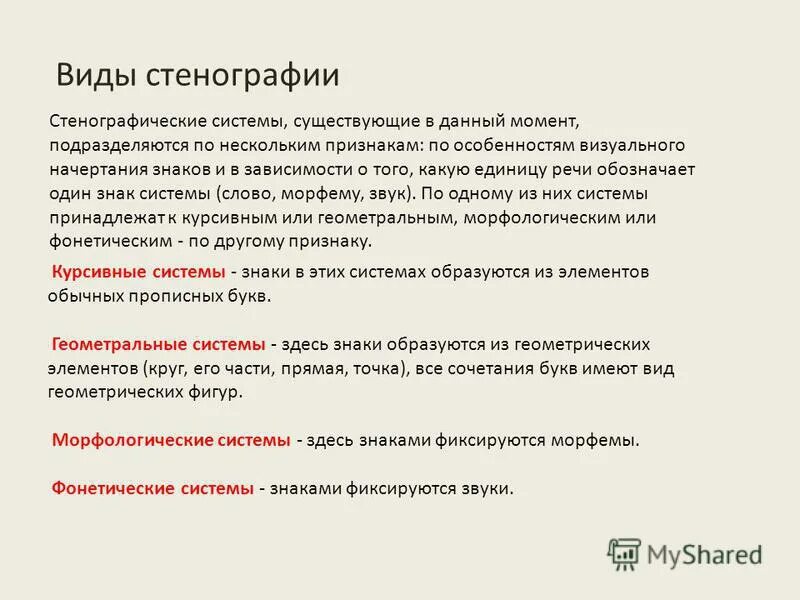 Виды стенографии

Стенографические системы, существующие в данный момент, подразделяются по нескольким признакам: по особенностям визуального начертания знаков и в зависимости о того, какую единицу речи обозначает один знак системы (слово, морфему, звук). По одному из них системы принадлежат к курсивным или геометральным, морфологическим или фонетическим - по другому признаку.

Курсивные системы - знаки в этих системах образуются из элементов обычных прописных букв.

Геометральные системы - здесь знаки образуются из геометрических элементов (круг, его части, прямая, точка), все сочетания букв имеют вид геометрических фигур.

Морфологические системы - здесь знаками фиксируются морфемы.

Фонетические системы - знаками фиксируются звуки.

MyShared